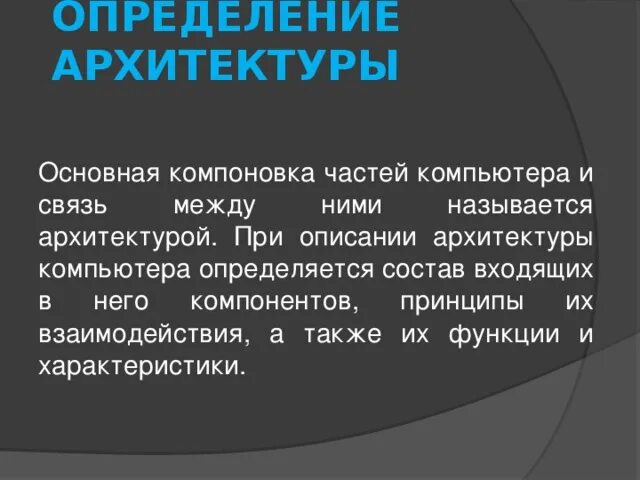 ОПРЕДЕЛЕНИЕ АРХИТЕКТУРЫ

Основная компоновка частей компьютера и связь между ними называется архитектурой. При описании архитектуры компьютера определяется состав входящих в него компонентов, принципы их взаимодействия, а также их функции и характеристики.